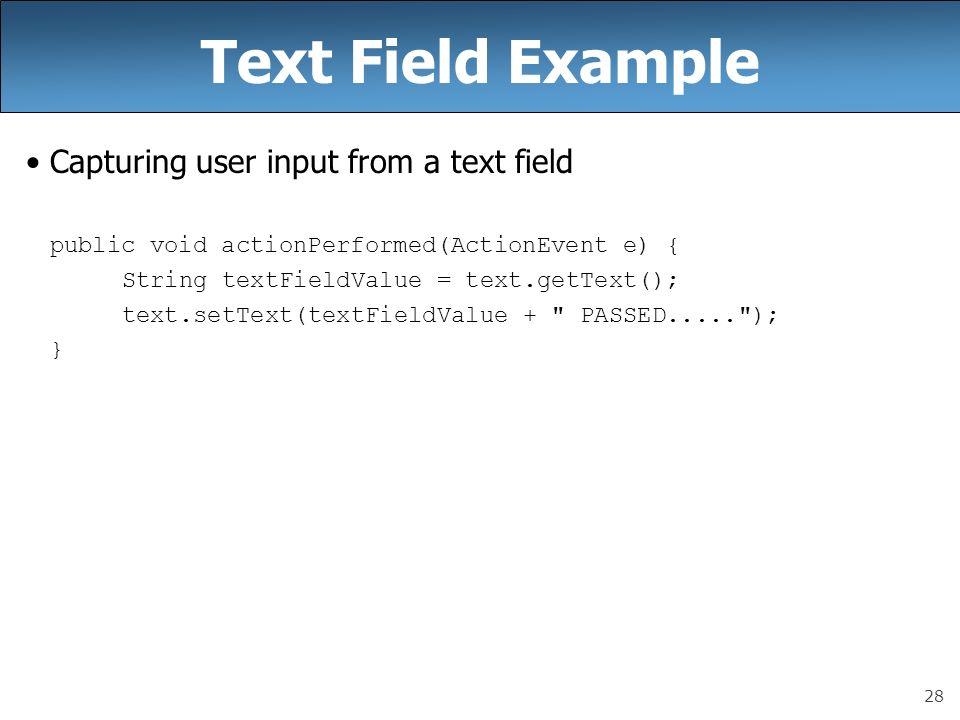 Text Field Example

• Capturing user input from a text field

public void actionPerformed(ActionEvent e) {
    String textFieldValue = text.getText();
    text.setText(textFieldValue + " PASSED.....");
}

28